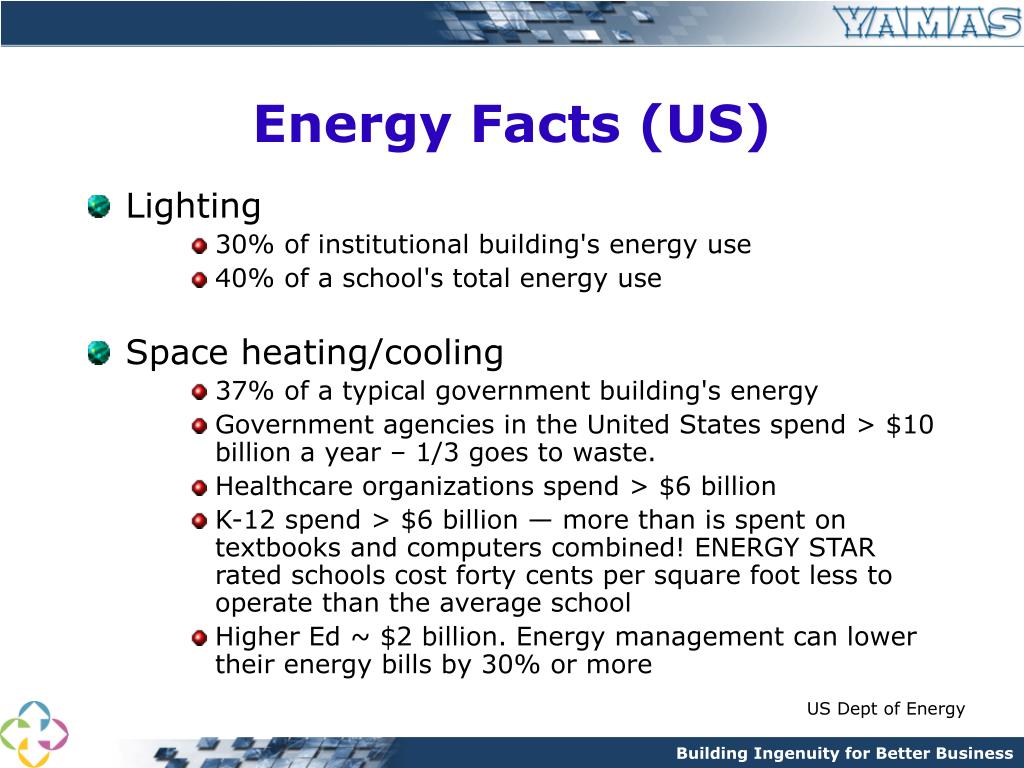 YAMAS

Energy Facts (US)

Lighting
30% of institutional building's energy use
40% of a school's total energy use

Space heating/cooling
37% of a typical government building's energy
Government agencies in the United States spend > \$10 billion a year – 1/3 goes to waste.
Healthcare organizations spend > \$6 billion
K-12 spend > \$6 billion — more than is spent on textbooks and computers combined! ENERGY STAR rated schools cost forty cents per square foot less to operate than the average school
Higher Ed ~ \$2 billion. Energy management can lower their energy bills by 30% or more

US Dept of Energy

Building Ingenuity for Better Business